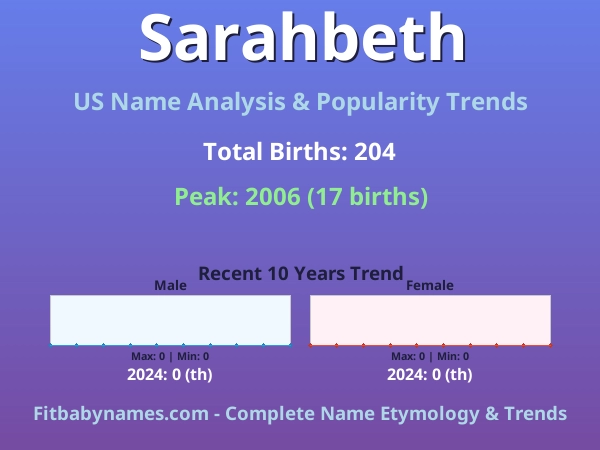 Sarahbeth

US Name Analysis & Popularity Trends

Total Births: 204

Peak: 2006 (17 births)

Recent 10 Years Trend

Male

Max: 0 | Min: 0

2024: 0 (th)

Female

Max: 0 | Min: 0

2024: 0 (th)

Fitbabynames.com - Complete Name Etymology & Trends